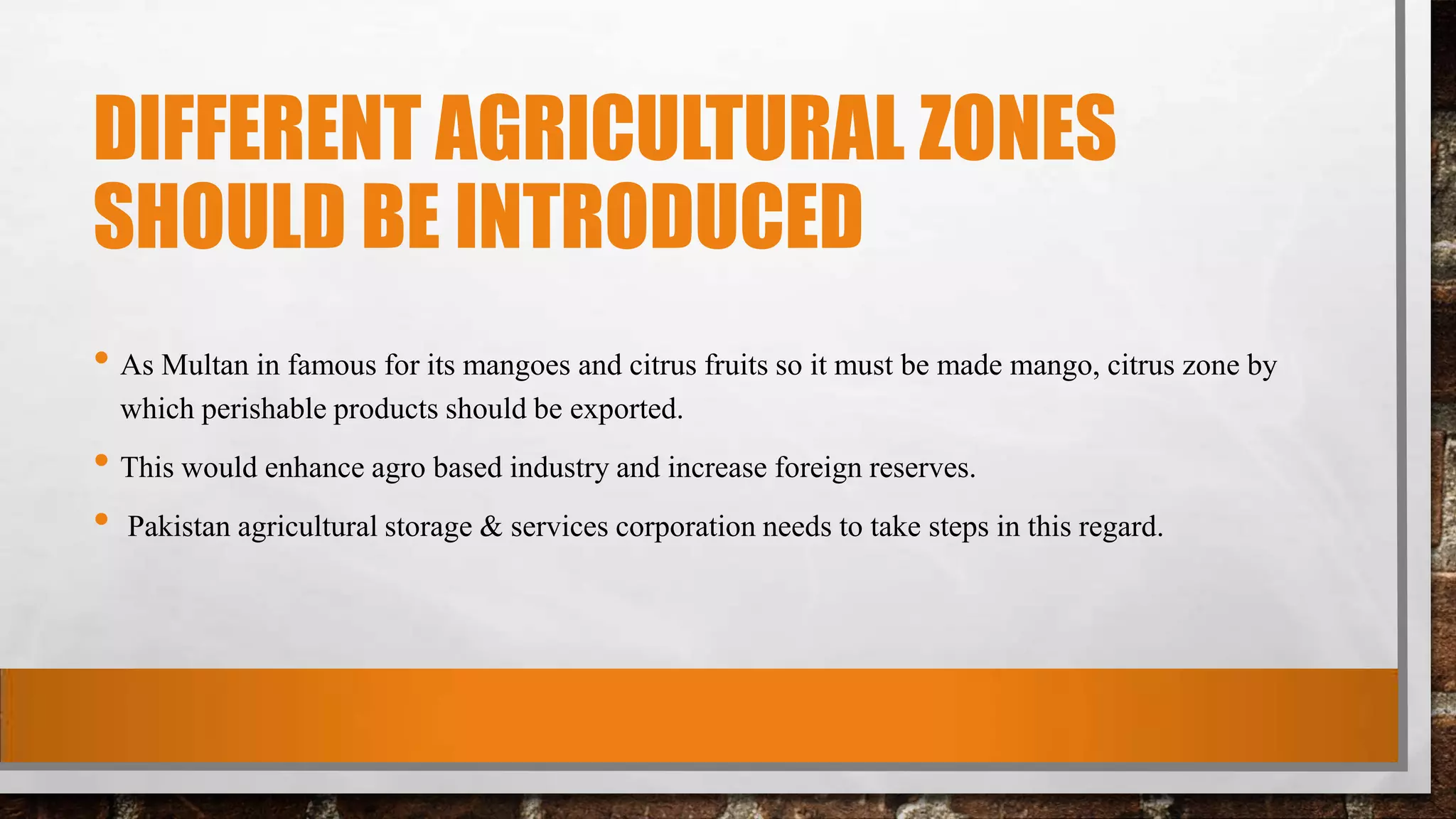 DIFFERENT AGRICULTURAL ZONES SHOULD BE INTRODUCED

• As Multan in famous for its mangoes and citrus fruits so it must be made mango, citrus zone by which perishable products should be exported.

• This would enhance agro based industry and increase foreign reserves.

• Pakistan agricultural storage & services corporation needs to take steps in this regard.